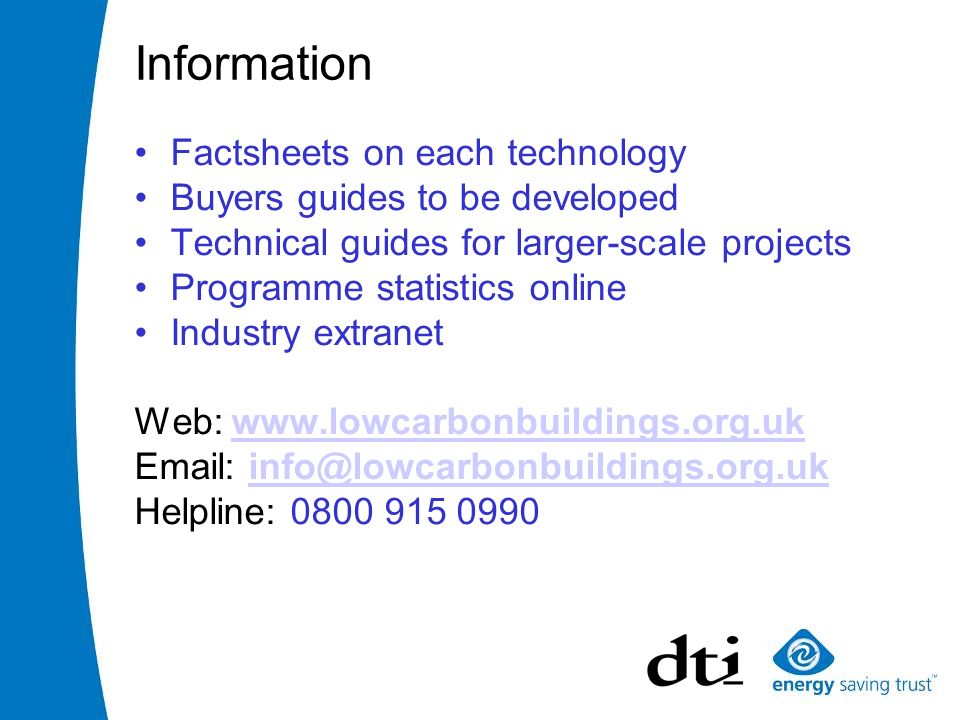 Information

• Factsheets on each technology
• Buyers guides to be developed
• Technical guides for larger-scale projects
• Programme statistics online
• Industry extranet

Web: www.lowcarbonbuildings.org.uk
Email: info@lowcarbonbuildings.org.uk
Helpline: 0800 915 0990

dti

energy saving trust™